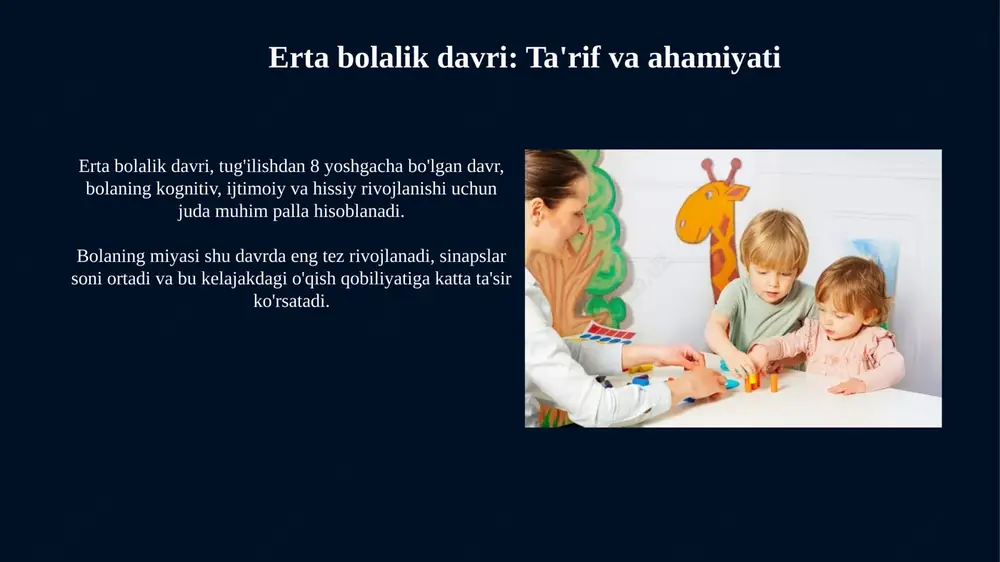 Erta bolalik davri: Ta'rif va ahamiyati

Erta bolalik davri, tug'ilishdan 8 yoshgacha bo'lgan davr, bolaning kognitiv, ijtimoiy va hissiy rivojlanishi uchun juda muhim palla hisoblanadi.

Bolaning miyasi shu davrda eng tez rivojlanadi, sinapslar soni ortadi va bu kelajakdagi o'qish qobiliyatiga katta ta'sir ko'rsatadi.